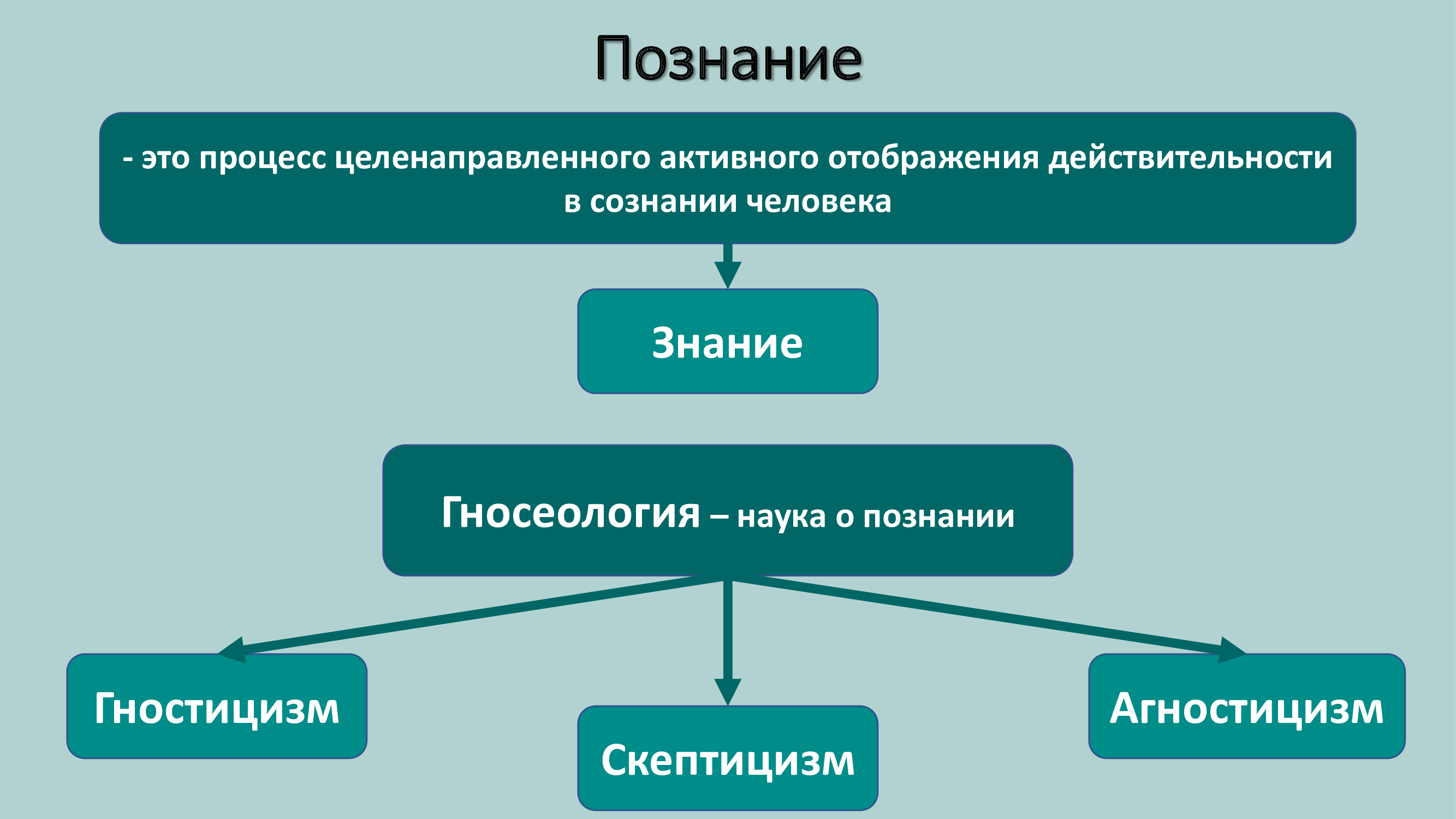 Познание

- это процесс целенаправленного активного отображения действительности в сознании человека

Знание

Гносеология – наука о познании

Гностицизм

Скептицизм

Агностицизм